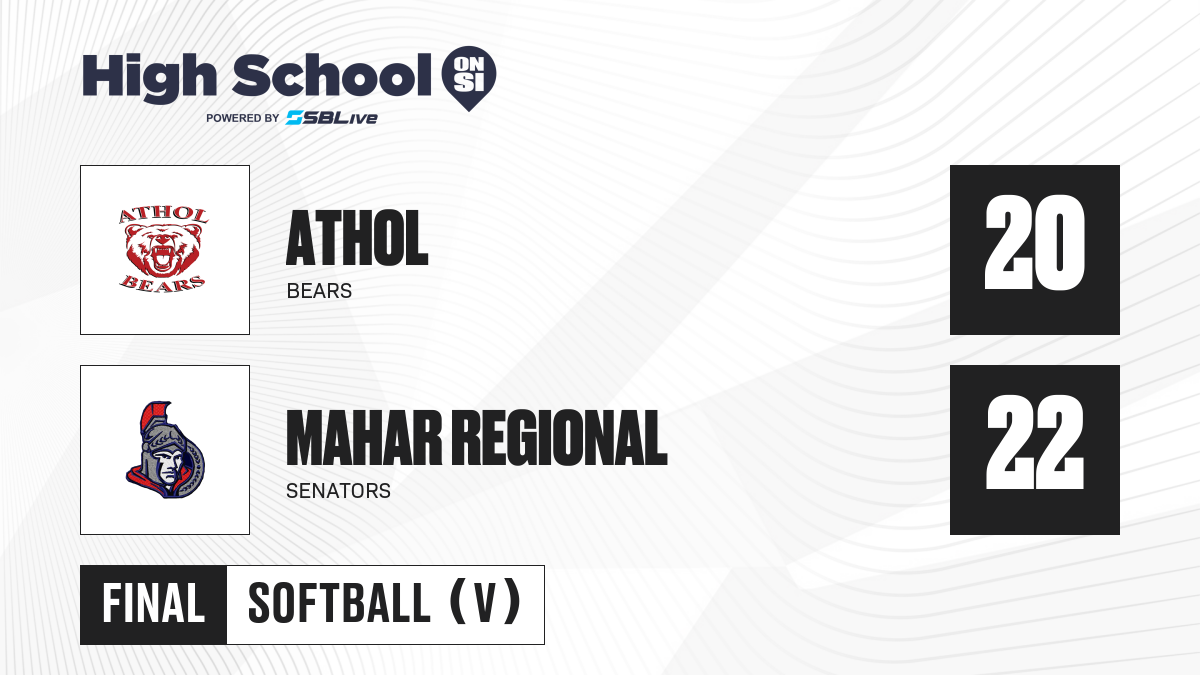 High School ON SI
POWERED BY SBLive

ATHOL
BEARS
ATHOL BEARS

20

MAHAR REGIONAL
SENATORS

22

FINAL SOFTBALL (V)